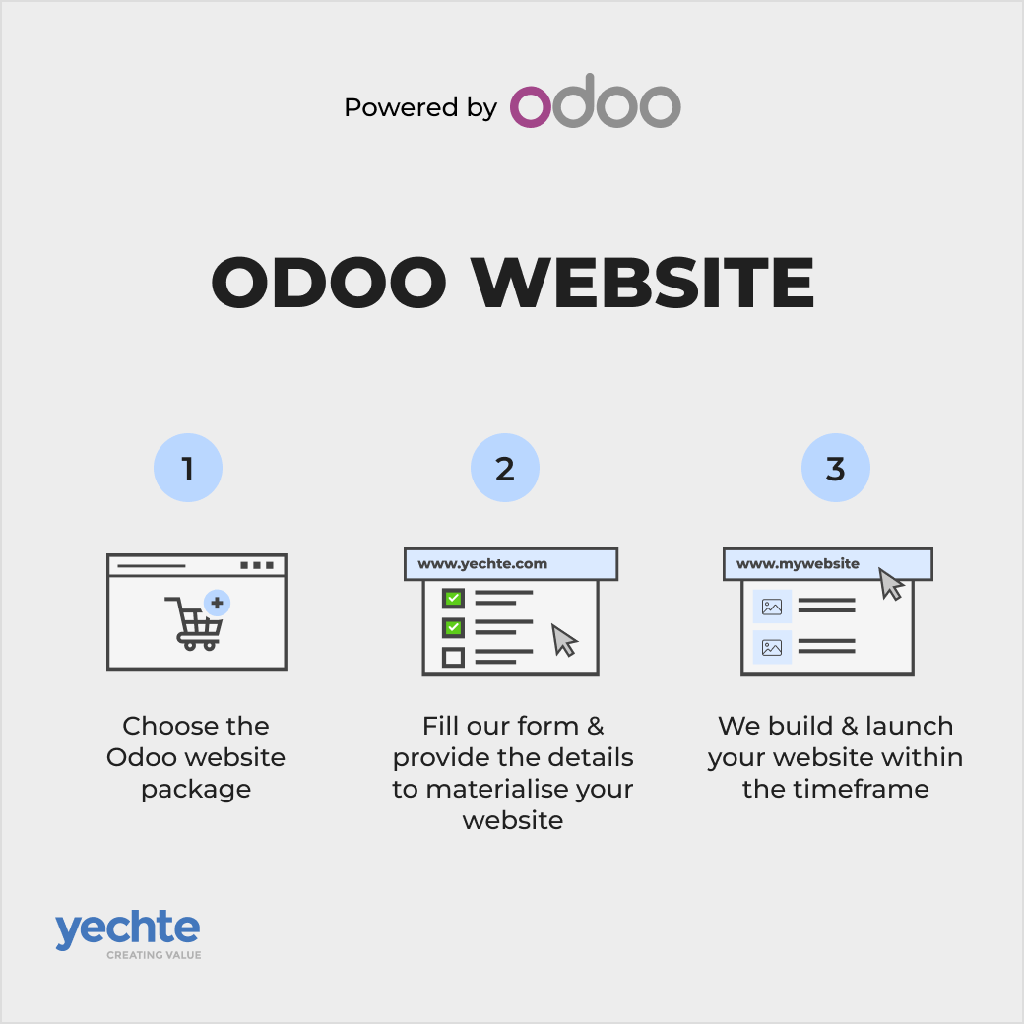 Powered by odoo

ODOO WEBSITE

1

Choose the Odoo website package

2

www.yechte.com

Fill our form & provide the details to materialise your website

3

www.mywebsite

We build & launch your website within the timeframe

yechte
CREATING VALUE